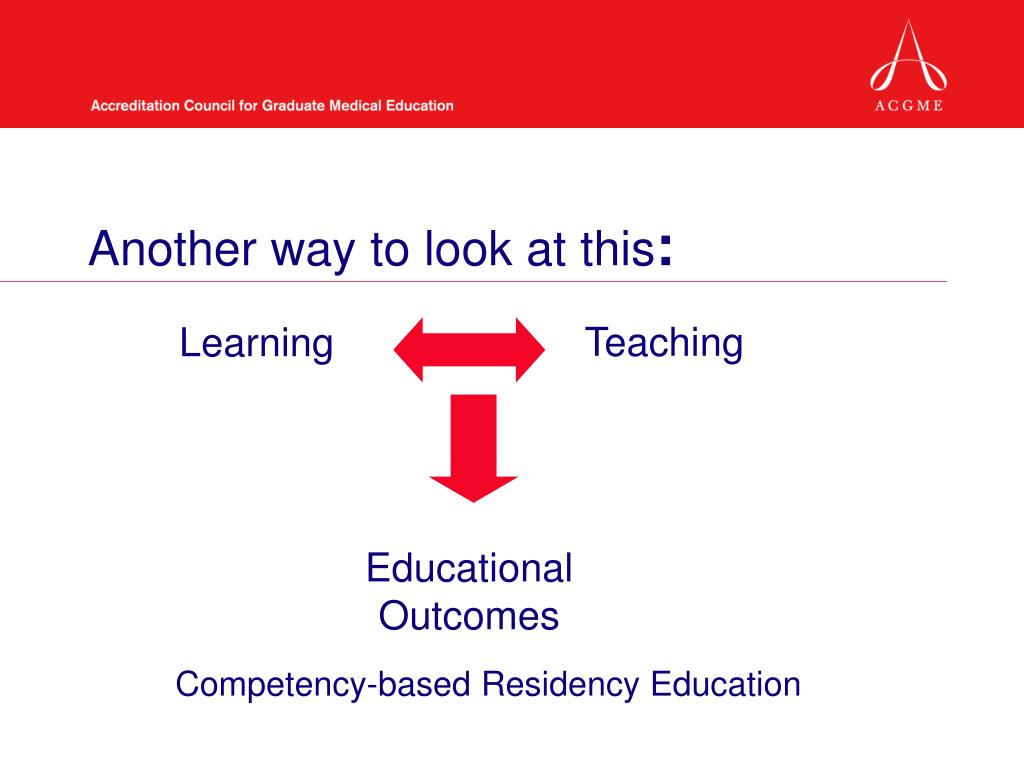 Accreditation Council for Graduate Medical Education

ACGME

Another way to look at this:

Learning

Teaching

Educational Outcomes

Competency-based Residency Education